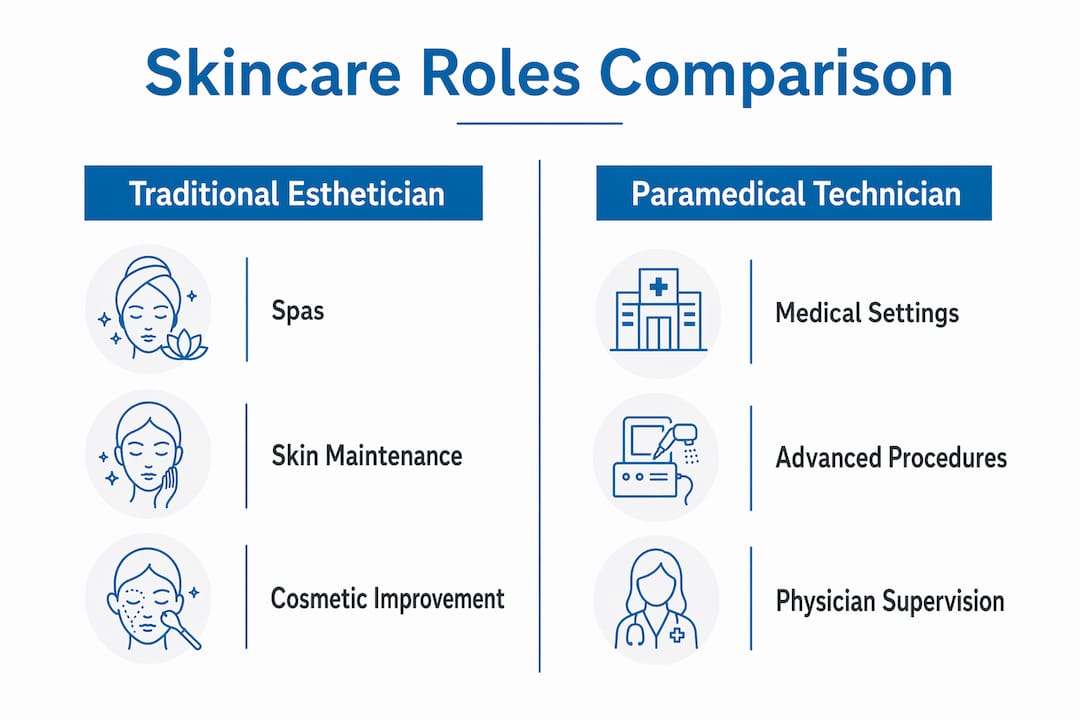 Skincare Roles Comparison

Traditional Esthetician

Spas

Skin Maintenance

Cosmetic Improvement

Paramedical Technician

Medical Settings

Advanced Procedures

Physician Supervision